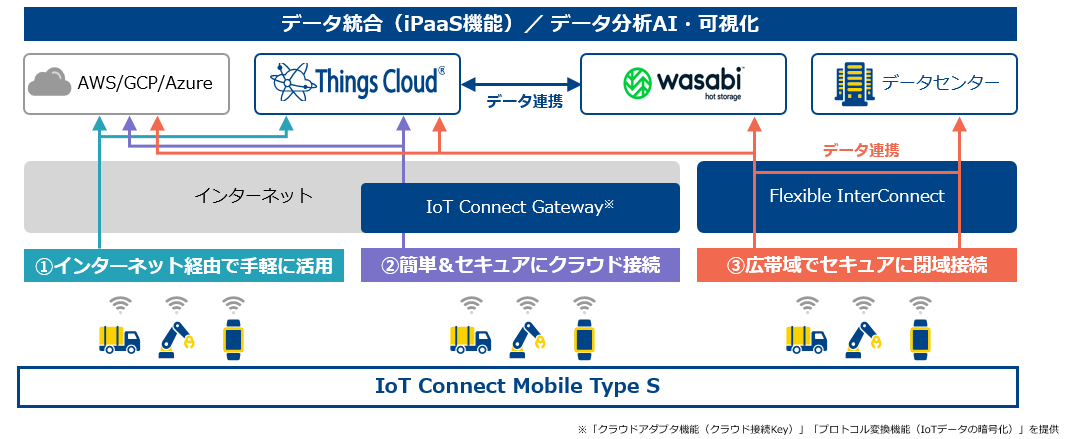 データ統合（iPaaS機能）／データ分析AI・可視化

AWS/GCP/Azure

Things Cloud®

データ連携

wasabi hot storage

データセンター

データ連携

インターネット

IoT Connect Gateway※

Flexible InterConnect

①インターネット経由で手軽に活用

②簡単＆セキュアにクラウド接続

③広帯域でセキュアに閉域接続

IoT Connect Mobile Type S

※「クラウドアダプタ機能（クラウド接続Key）」「プロトコル変換機能（IoTデータの暗号化）」を提供